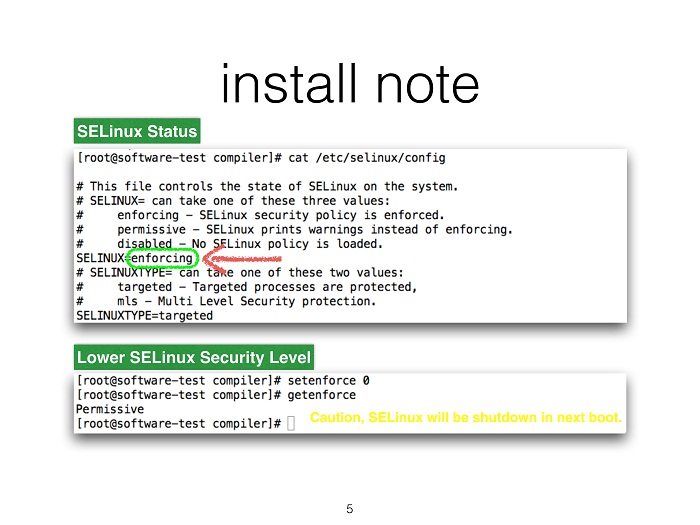 install note

SELinux Status

[root@software-test compiler]# cat /etc/selinux/config

# This file controls the state of SELinux on the system.
# SELINUX= can take one of these three values:
#     enforcing - SELinux security policy is enforced.
#     permissive - SELinux prints warnings instead of enforcing.
#     disabled - No SELinux policy is loaded.
SELINUX=enforcing
# SELINUXTYPE= can take one of these two values:
#     targeted - Targeted processes are protected,
#     mls - Multi Level Security protection.
SELINUXTYPE=targeted

Lower SELinux Security Level

[root@software-test compiler]# setenforce 0
[root@software-test compiler]# getenforce
Permissive
[root@software-test compiler]#

Caution, SELinux will be shutdown in next boot.

5